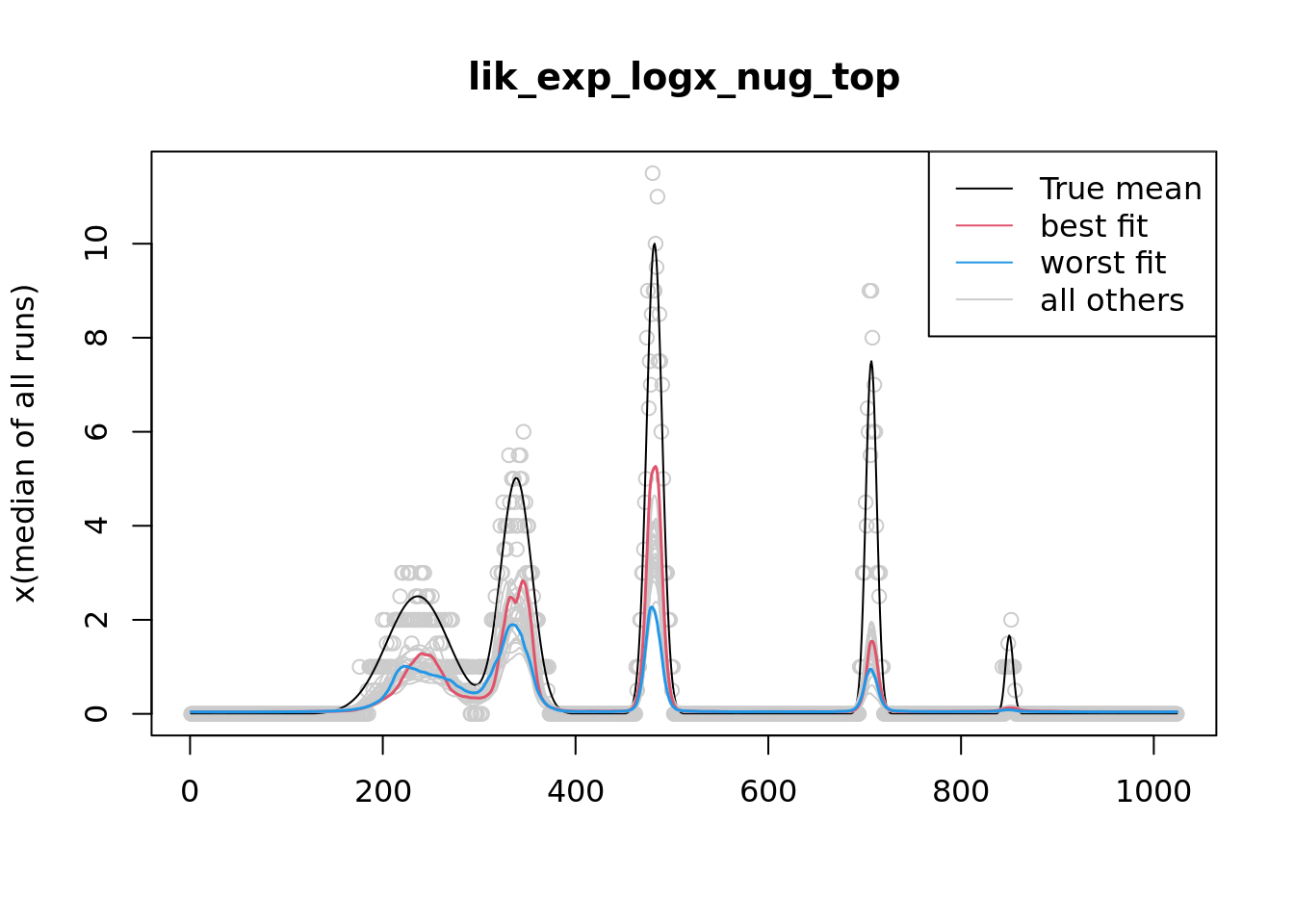 lik_exp_logx_nug_top

True mean
best fit
worst fit
all others

x(median of all runs)

0
2
4
6
8
10

0
200
400
600
800
1000